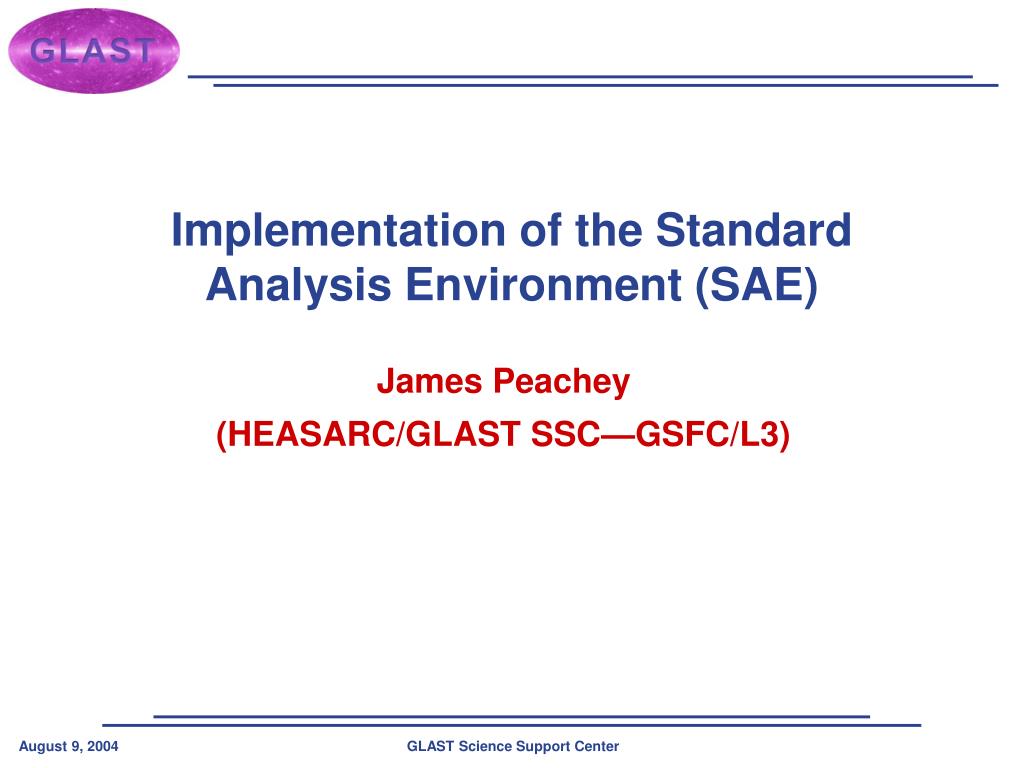 GLAST

Implementation of the Standard Analysis Environment (SAE)

James Peachey
(HEASARC/GLAST SSC—GSFC/L3)

August 9, 2004

GLAST Science Support Center